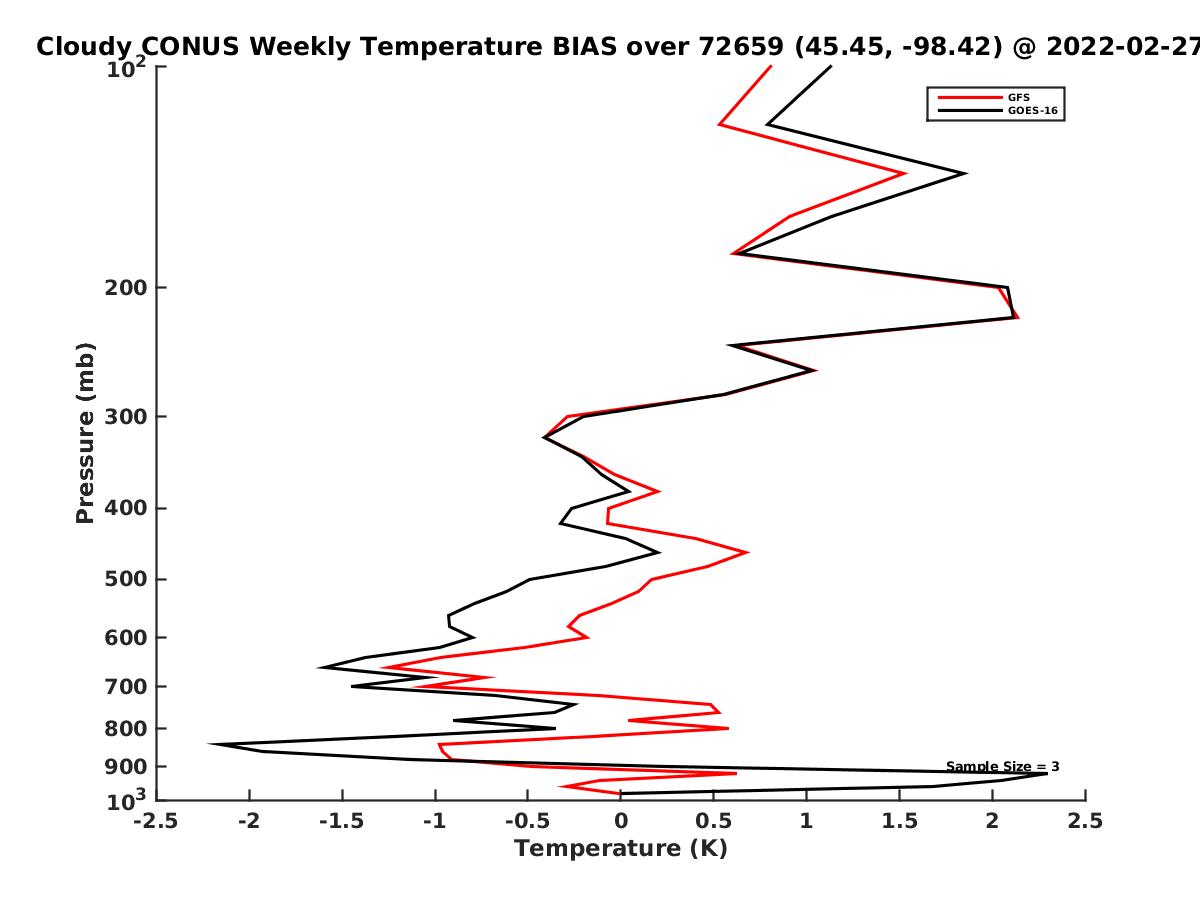 Cloudy CONUS Weekly Temperature BIAS over 72659 (45.45, -98.42) @ 2022-02-27

GFS
GOES-16

Pressure (mb)

$10^2$
200
300
400
500
600
700
800
900
$10^3$

Sample Size = 3

-2.5
-2
-1.5
-1
-0.5
0
0.5
1
1.5
2
2.5

Temperature (K)